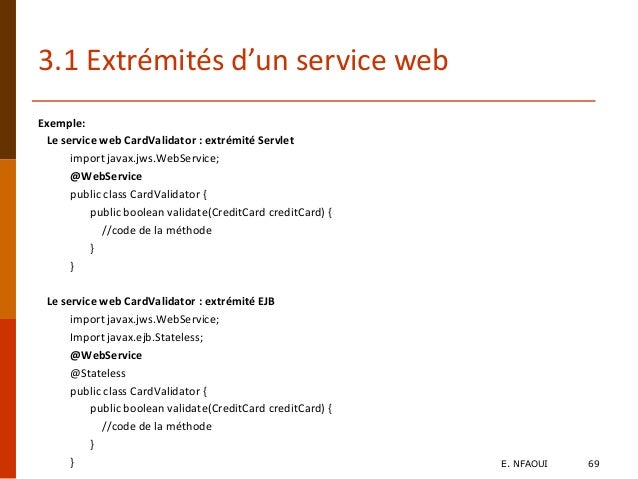 3.1 Extrémités d'un service web

Exemple:

Le service web CardValidator : extrémité Servlet

import javax.jws.WebService;
@WebService
public class CardValidator {
public boolean validate(CreditCard creditCard) {
//code de la méthode
}
}

Le service web CardValidator : extrémité EJB

import javax.jws.WebService;
Import javax.ejb.Stateless;
@WebService
@Stateless
public class CardValidator {
public boolean validate(CreditCard creditCard) {
//code de la méthode
}
}

E. NFAOUI

69